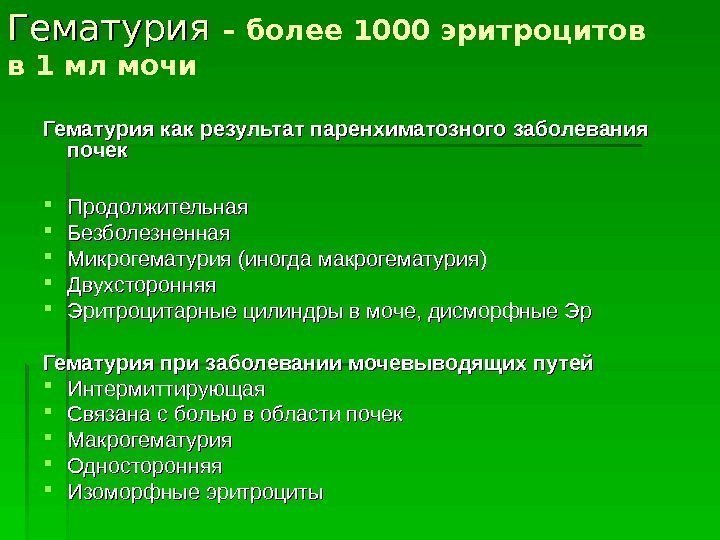 Гематурия - более 1000 эритроцитов в 1 мл мочи

Гематурия как результат паренхиматозного заболевания почек

- Продолжительная
- Безболезненная
- Микрогематурия (иногда макрогематурия)
- Двухсторонняя
- Эритроцитарные цилиндры в моче, дисморфные Эр

Гематурия при заболевании мочевыводящих путей
- Интермиттирующая
- Связана с болью в области почек
- Макрогематурия
- Односторонняя
- Изоморфные эритроциты